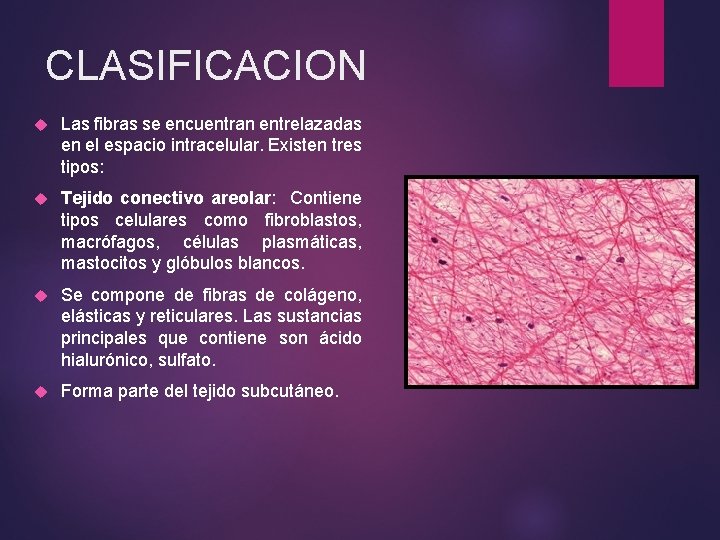 CLASIFICACION

Las fibras se encuentran entrelazadas en el espacio intracelular. Existen tres tipos:

Tejido conectivo areolar: Contiene tipos celulares como fibroblastos, macrófagos, células plasmáticas, mastocitos y glóbulos blancos.

Se compone de fibras de colágeno, elásticas y reticulares. Las sustancias principales que contiene son ácido hialurónico, sulfato.

Forma parte del tejido subcutáneo.